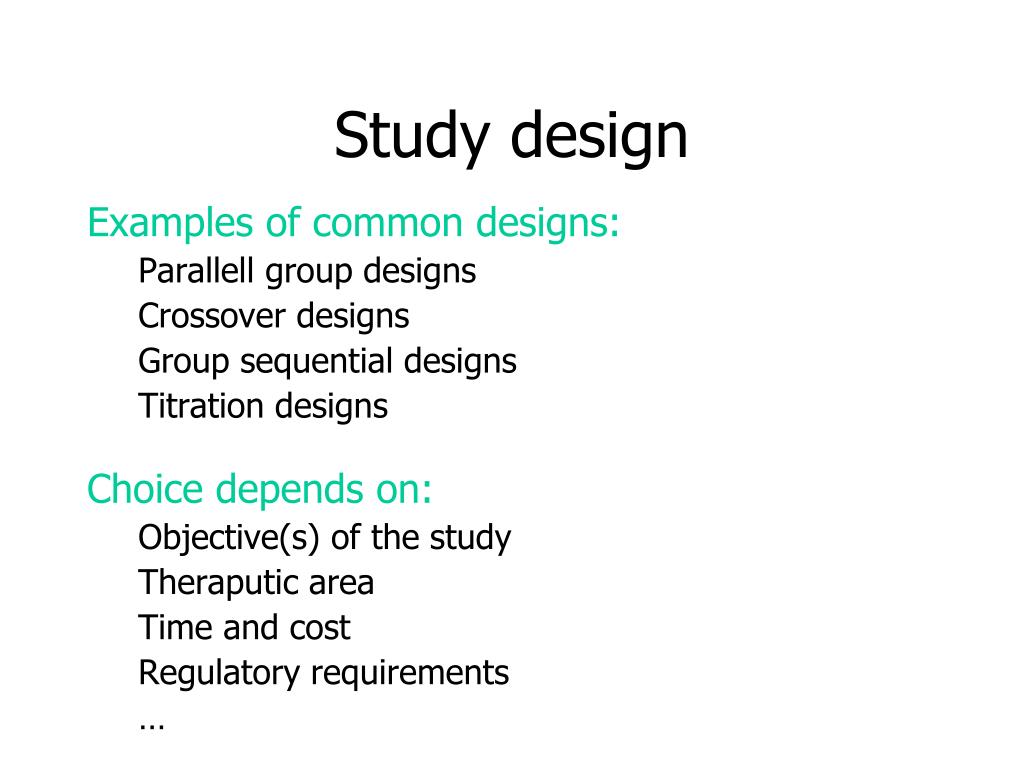 Study design

Examples of common designs:
Parallell group designs
Crossover designs
Group sequential designs
Titration designs

Choice depends on:
Objective(s) of the study
Theraputic area
Time and cost
Regulatory requirements
…